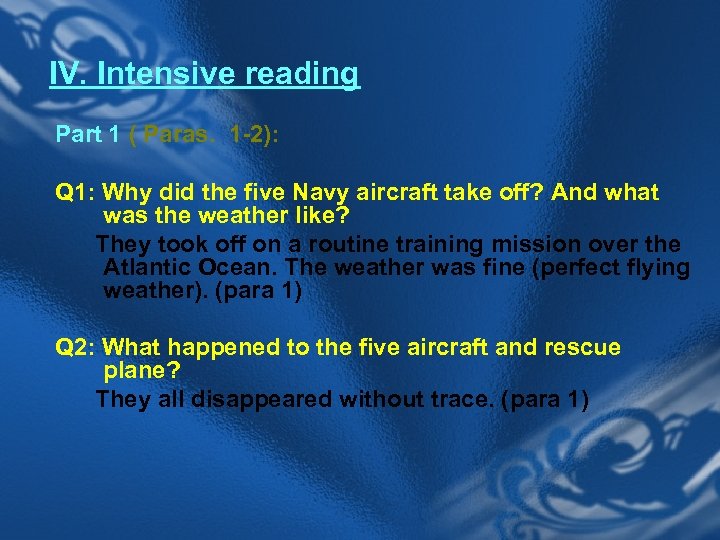 IV. Intensive reading

Part 1 ( Paras. 1-2):

Q1: Why did the five Navy aircraft take off? And what was the weather like?

They took off on a routine training mission over the Atlantic Ocean. The weather was fine (perfect flying weather). (para 1)

Q2: What happened to the five aircraft and rescue plane?

They all disappeared without trace. (para 1)